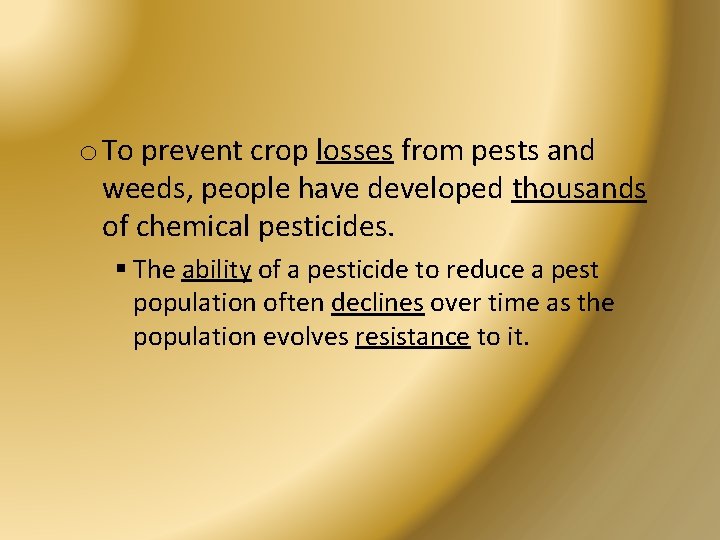 o To prevent crop losses from pests and weeds, people have developed thousands of chemical pesticides.

▪ The ability of a pesticide to reduce a pest population often declines over time as the population evolves resistance to it.